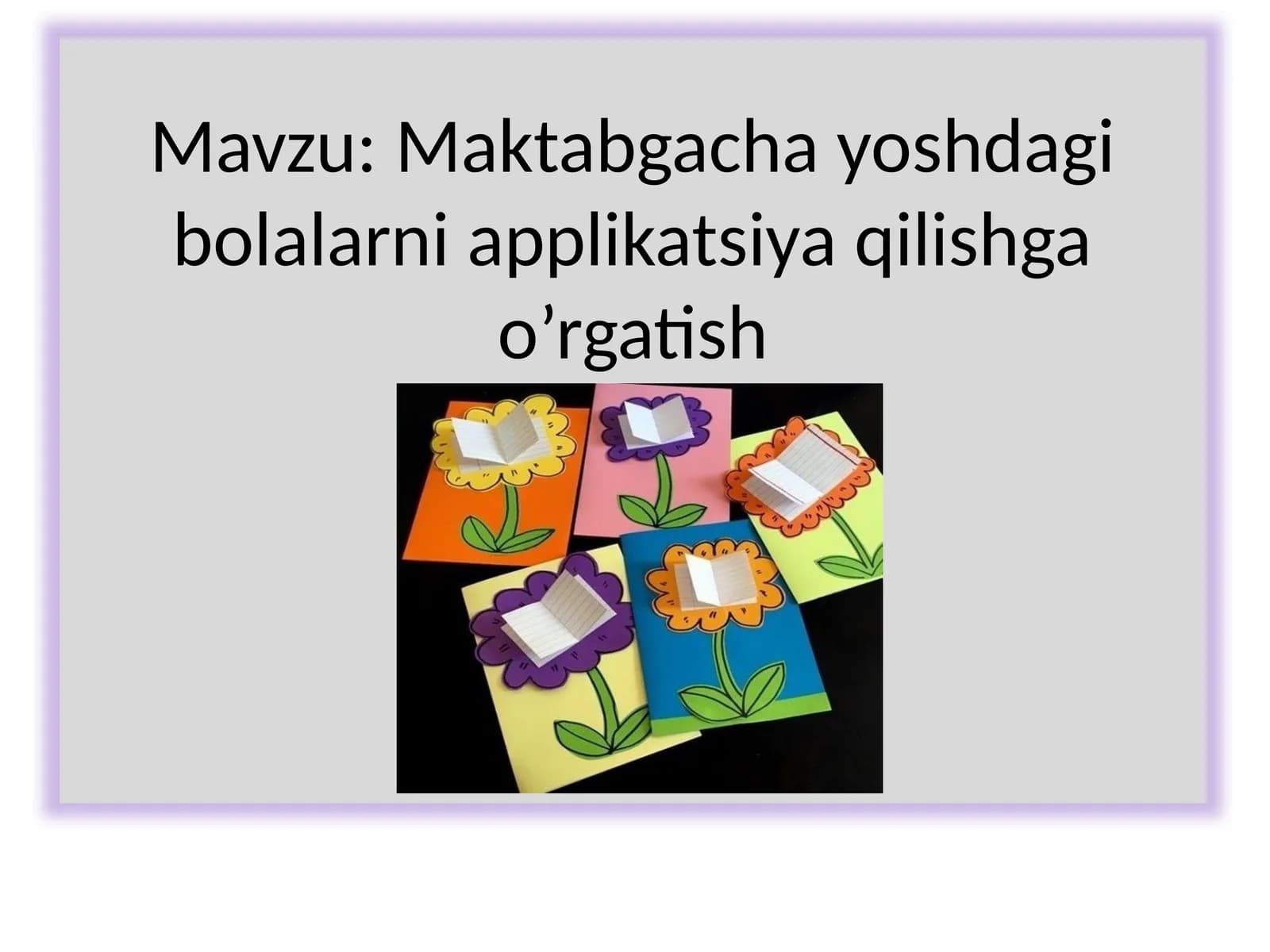 Mavzu: Maktabgacha yoshdagi bolalarni applikatsiya qilishga o’rgatish